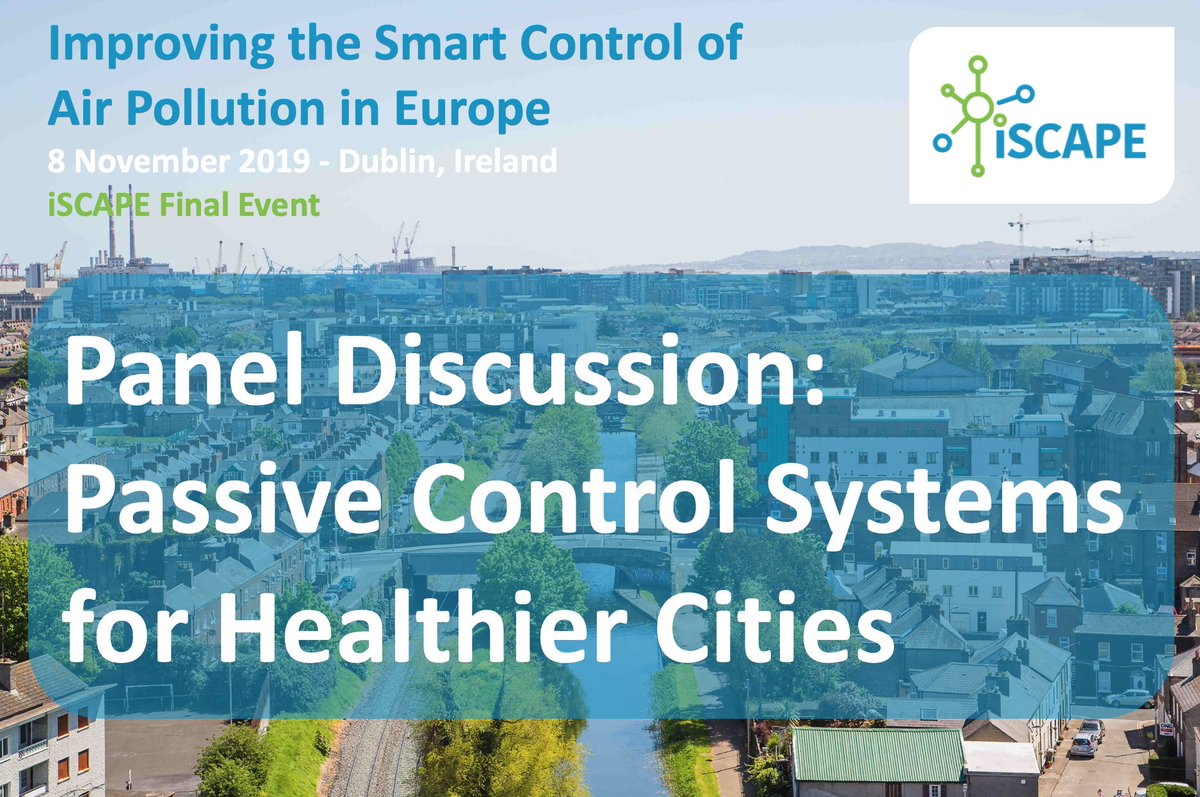 Improving the Smart Control of Air Pollution in Europe
8 November 2019 - Dublin, Ireland
iSCAPE Final Event

iSCAPE

Panel Discussion: Passive Control Systems for Healthier Cities